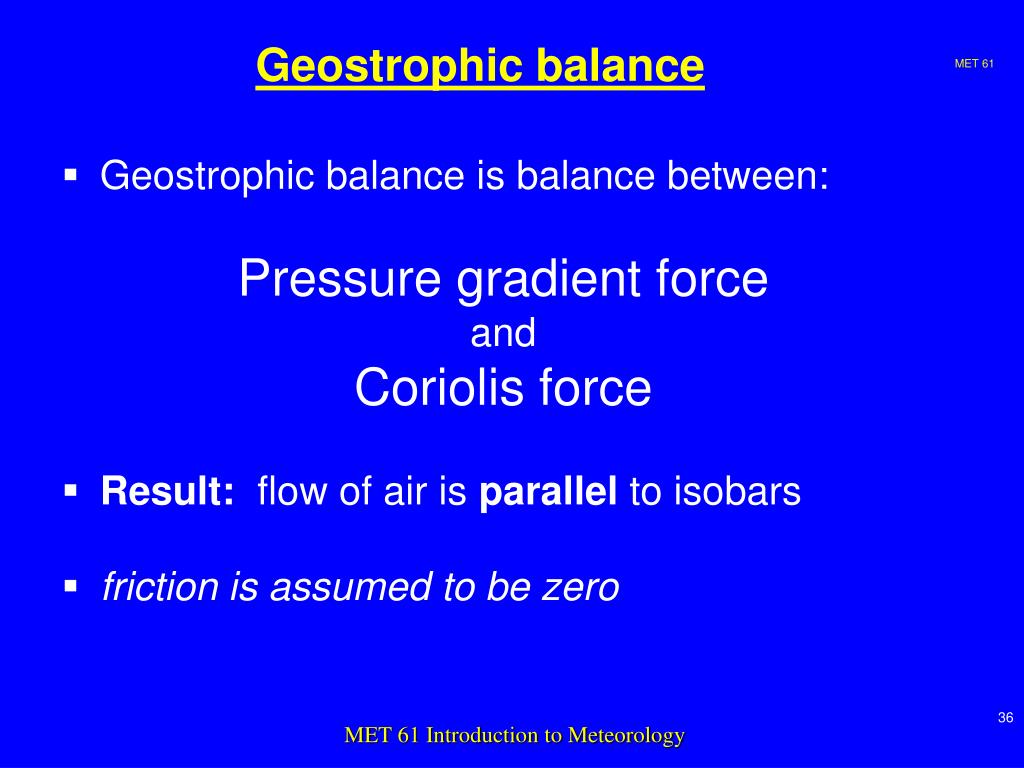 Geostrophic balance

MET 61

▪ Geostrophic balance is balance between:

Pressure gradient force
and
Coriolis force

▪ Result: flow of air is parallel to isobars

▪ friction is assumed to be zero

36

MET 61 Introduction to Meteorology